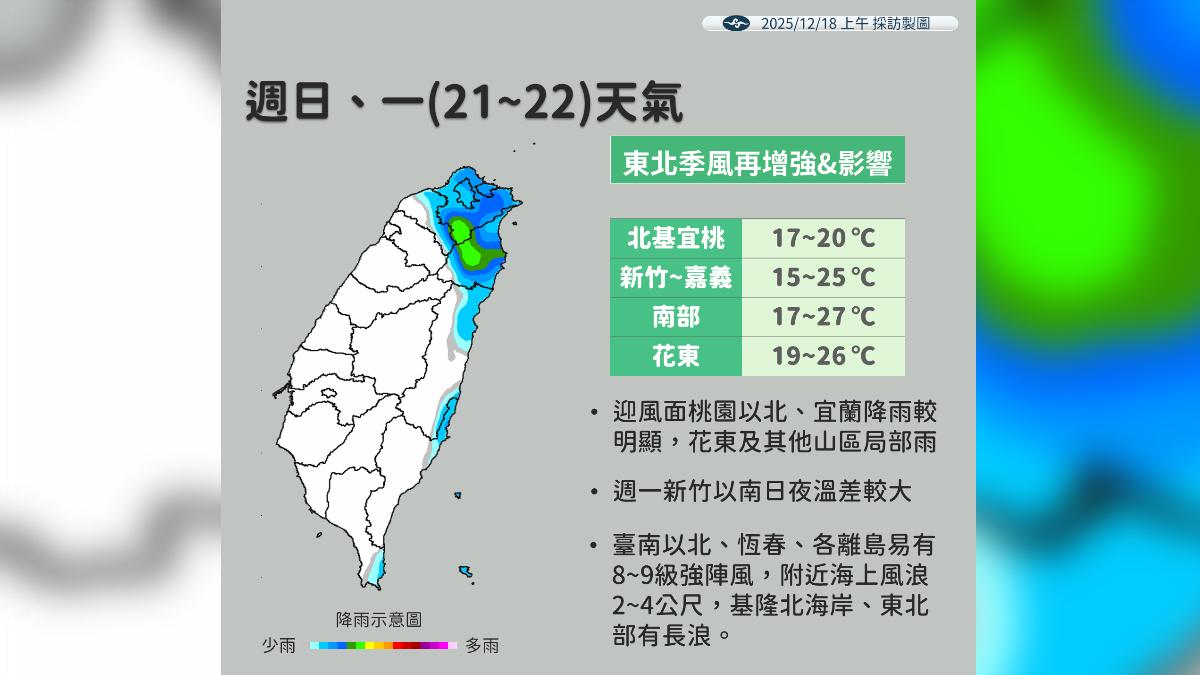 2025/12/18 上午 採訪製圖

週日、一(21~22)天氣

東北季風再增強&影響

| 北基宜桃 | 17~20 ℃ |
|---|---|
| 新竹~嘉義 | 15~25 ℃ |
| 南部 | 17~27 ℃ |
| 花東 | 19~26 ℃ |

• 迎風面桃園以北、宜蘭降雨較明顯，花東及其他山區局部雨

• 週一新竹以南日夜溫差較大

• 臺南以北、恆春、各離島易有8~9級強陣風，附近海上風浪2~4公尺，基隆北海岸、東北部有長浪。

降雨示意圖

少雨 多雨